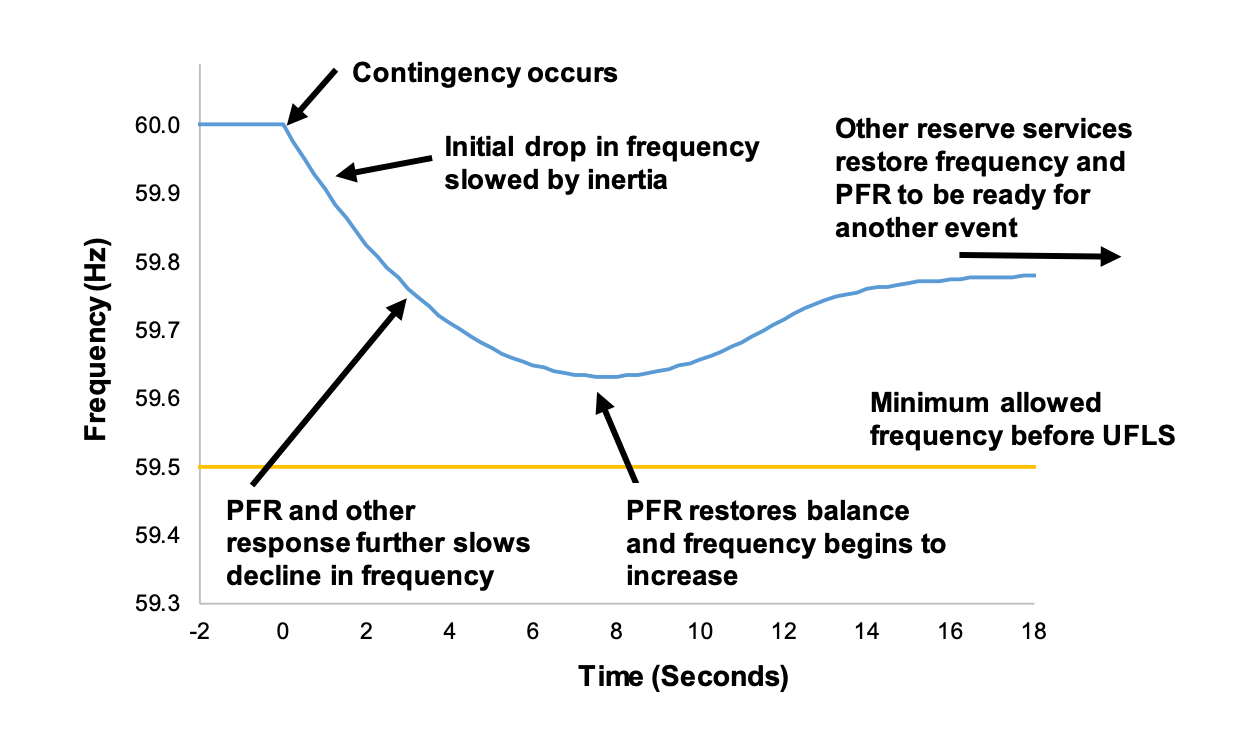 Contingency occurs

Initial drop in frequency slowed by inertia

Other reserve services restore frequency and PFR to be ready for another event

Minimum allowed frequency before UFLS

PFR and other response further slows decline in frequency

PFR restores balance and frequency begins to increase

Frequency (Hz)

60.0
59.9
59.8
59.7
59.6
59.5
59.4
59.3

-2 0 2 4 6 8 10 12 14 16 18

Time (Seconds)